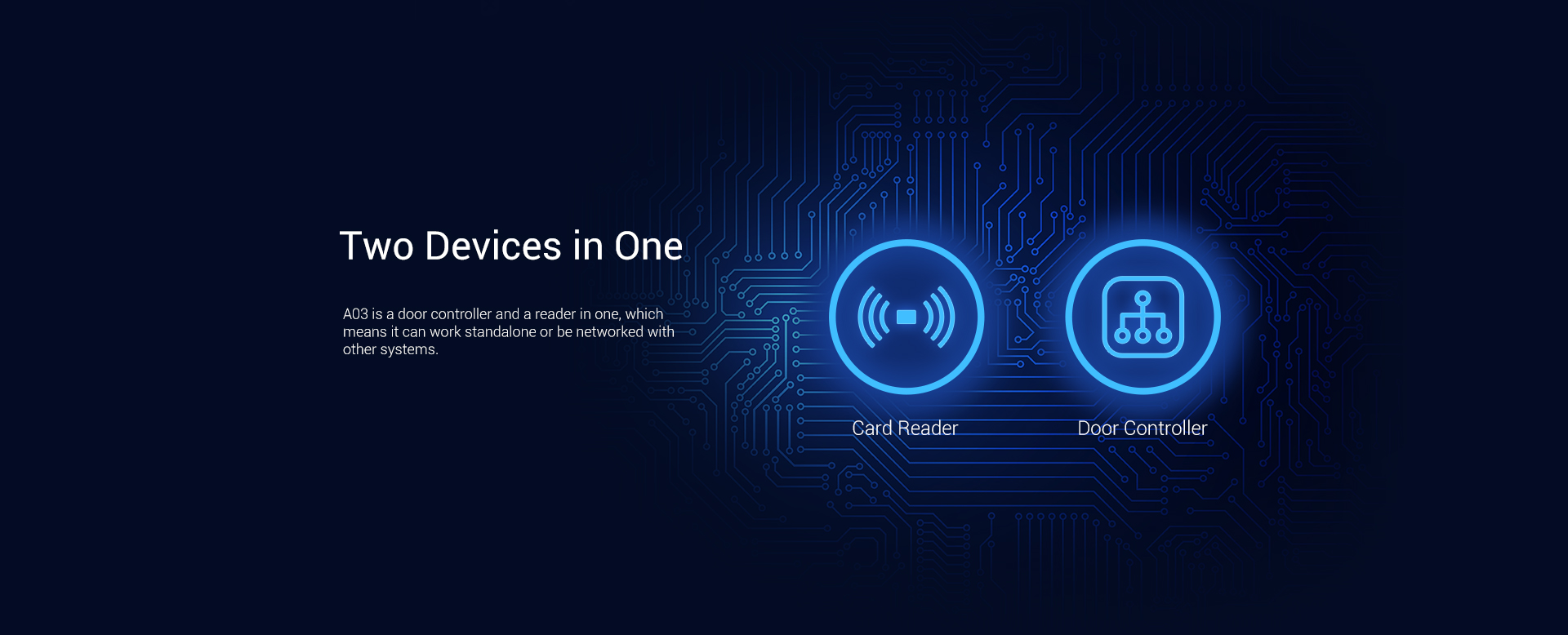 Two Devices in One

A03 is a door controller and a reader in one, which means it can work standalone or be networked with other systems.

Card Reader

Door Controller